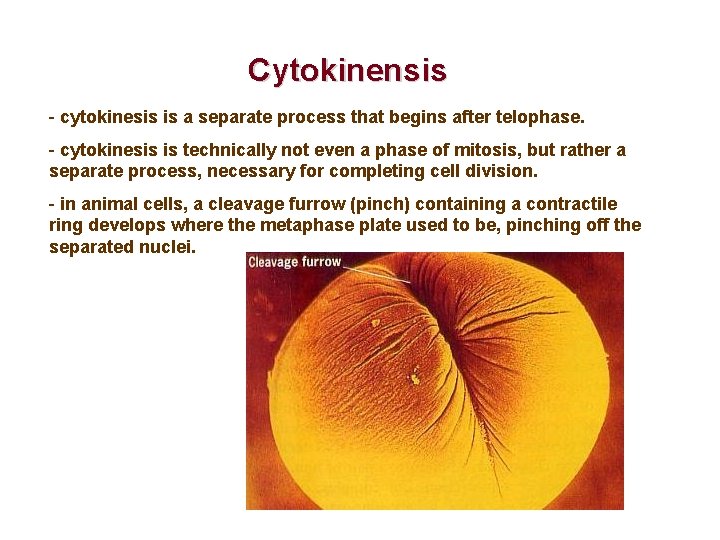 Cytokinensis

- cytokinesis is a separate process that begins after telophase.

- cytokinesis is technically not even a phase of mitosis, but rather a separate process, necessary for completing cell division.

- in animal cells, a cleavage furrow (pinch) containing a contractile ring develops where the metaphase plate used to be, pinching off the separated nuclei.

Cleavage furrow